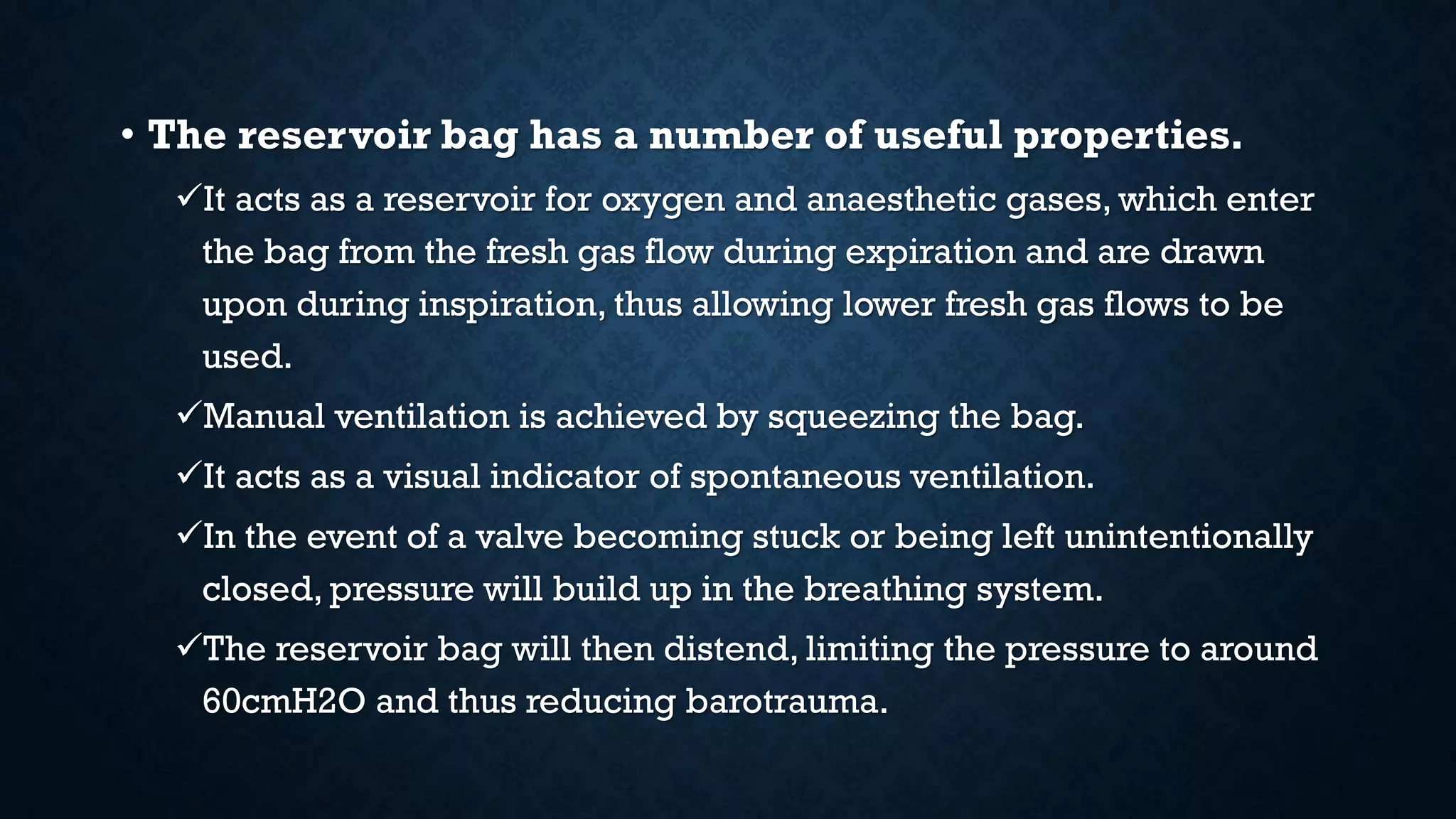 • The reservoir bag has a number of useful properties.

✓It acts as a reservoir for oxygen and anaesthetic gases, which enter the bag from the fresh gas flow during expiration and are drawn upon during inspiration, thus allowing lower fresh gas flows to be used.

✓Manual ventilation is achieved by squeezing the bag.

✓It acts as a visual indicator of spontaneous ventilation.

✓In the event of a valve becoming stuck or being left unintentionally closed, pressure will build up in the breathing system.

✓The reservoir bag will then distend, limiting the pressure to around 60cmH2O and thus reducing barotrauma.